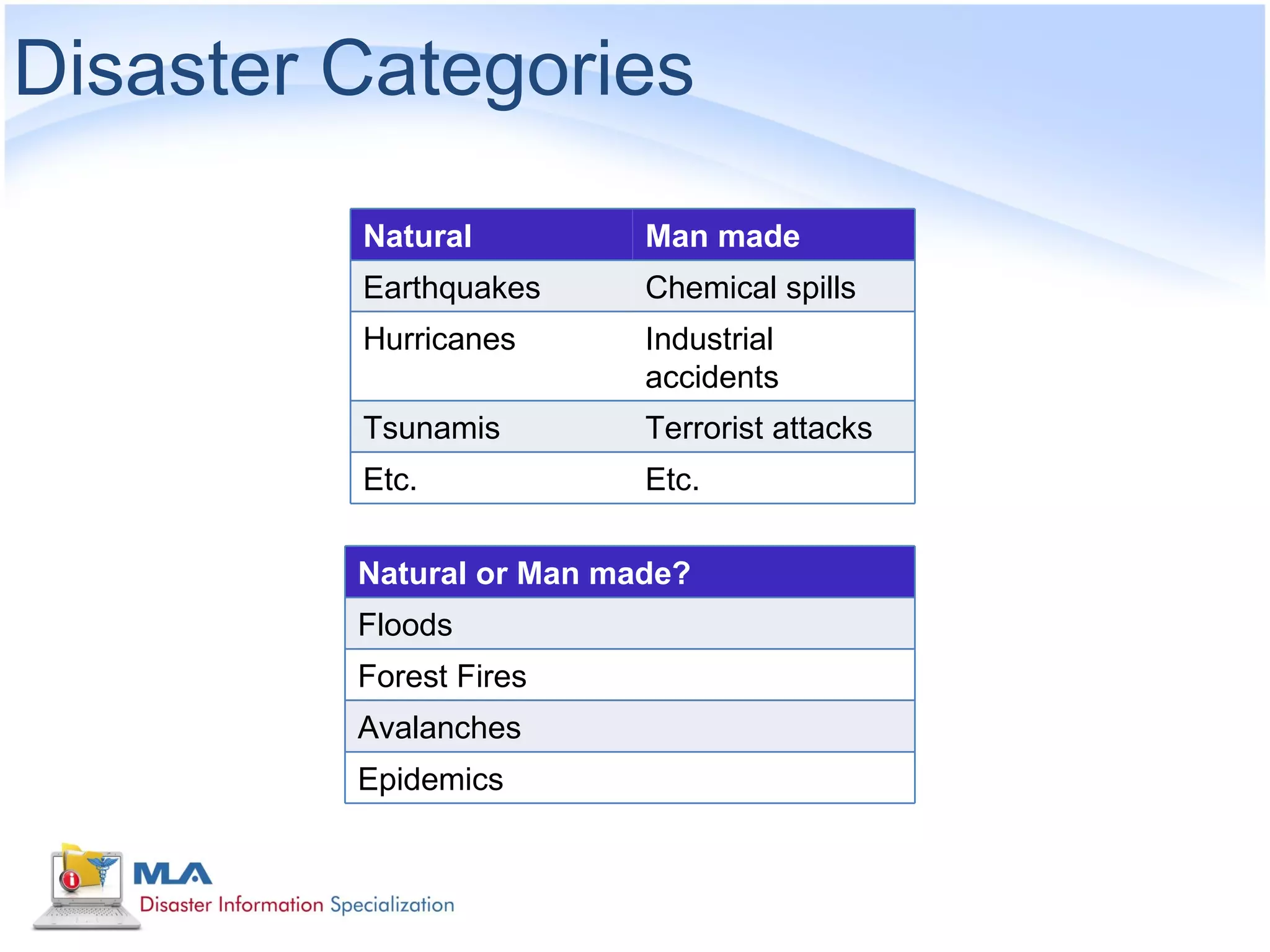 Disaster Categories

| Natural | Man made |
|---|---|
| Earthquakes | Chemical spills |
| Hurricanes | Industrial accidents |
| Tsunamis | Terrorist attacks |
| Etc. | Etc. |

| Natural or Man made? |
|---|
| Floods |
| Forest Fires |
| Avalanches |
| Epidemics |

MLA
Disaster Information Specialization